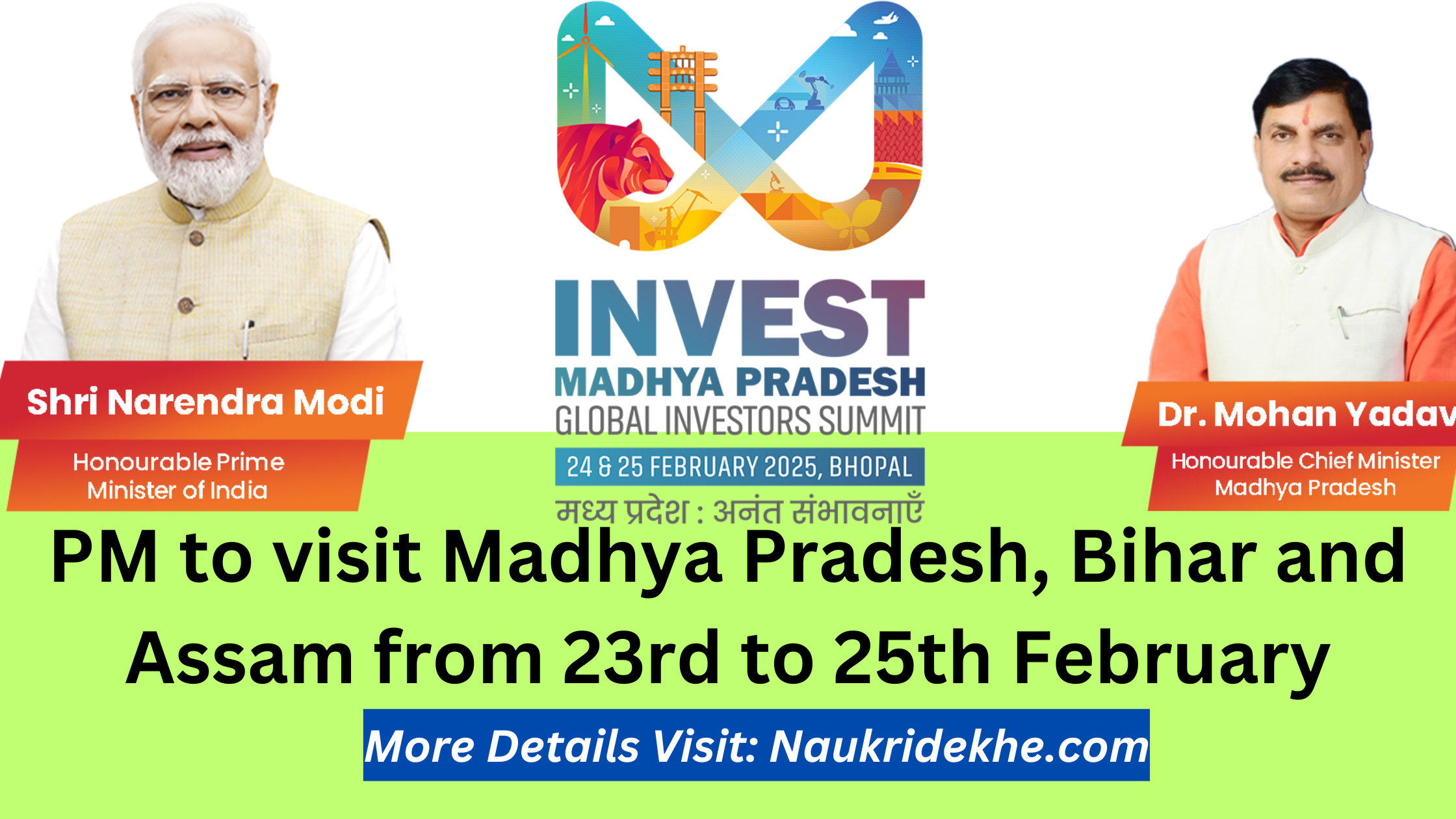 Shri Narendra Modi

Honourable Prime Minister of India

INVEST
MADHYA PRADESH
GLOBAL INVESTORS SUMMIT
24 & 25 FEBRUARY 2025, BHOPAL
मध्य प्रदेश : अनंत संभावनाएँ

Dr. Mohan Yadav

Honourable Chief Minister Madhya Pradesh

PM to visit Madhya Pradesh, Bihar and Assam from 23rd to 25th February

More Details Visit: Naukridekhe.com